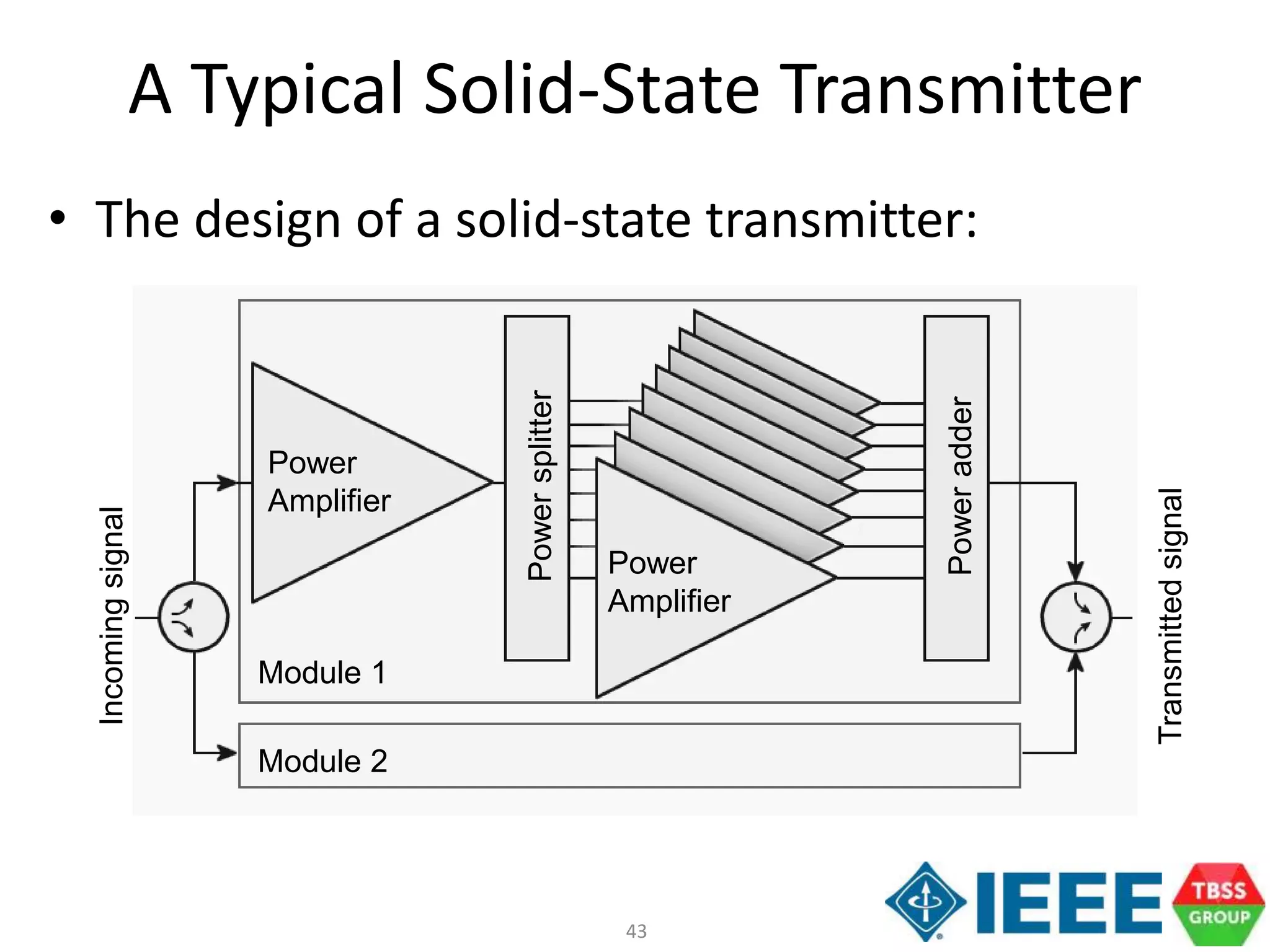 A Typical Solid-State Transmitter

• The design of a solid-state transmitter:

Incoming signal

Power Amplifier

Power splitter

Power Amplifier

Power adder

Module 1

Module 2

Transmitted signal

43

IEEE

TBSS GROUP